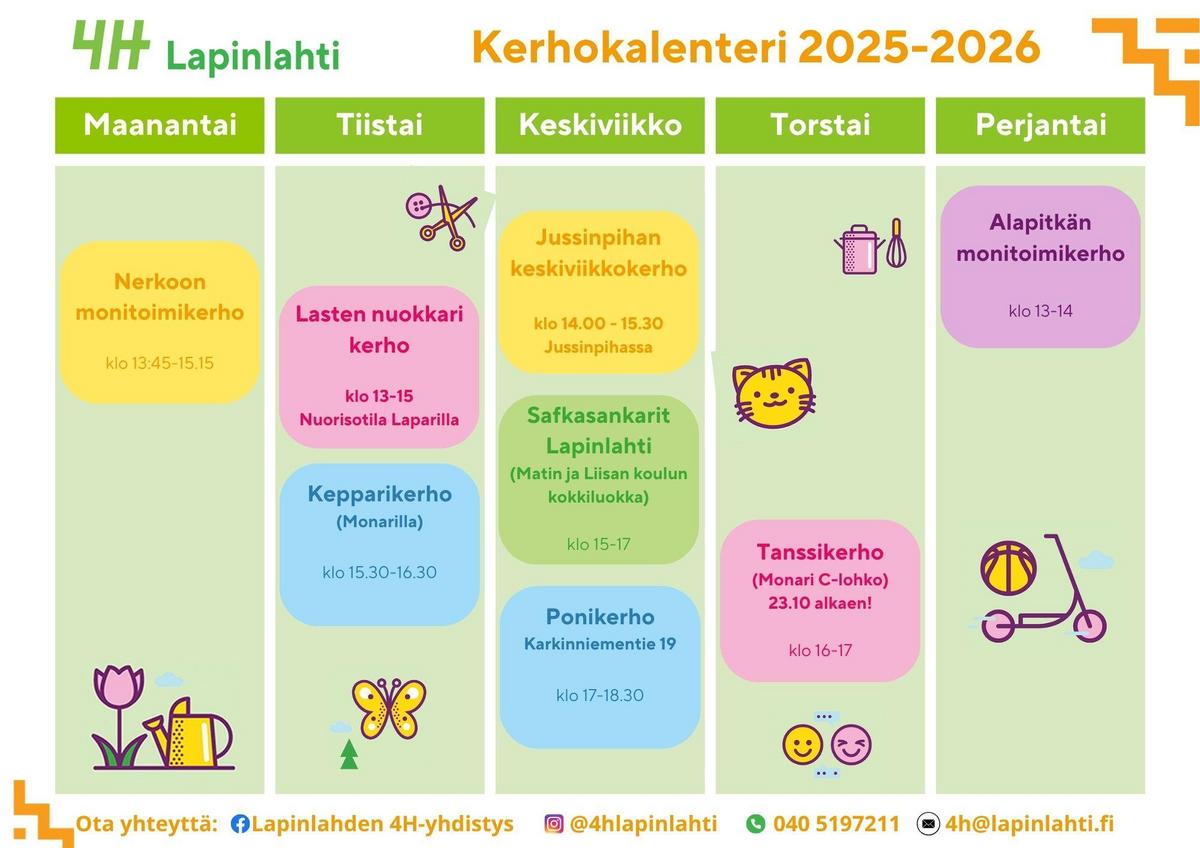 4H Lapinlahti

Kerhokalenteri 2025-2026

Maanantai

Nerkoon monitoimikerho

klo 13:45-15.15

Tiistai

Lasten nuokkari kerho

klo 13-15
Nuorisotila Laparilla

Kepparikerho
(Monarilla)

klo 15.30-16.30

Keskiviikko

Jussinpihan keskiviikkokerho

klo 14.00 - 15.30
Jussinpihassa

Safkasankarit Lapinlahti
(Matin ja Liisan koulun kokkiluokka)

klo 15-17

Ponikerho
Karkinniementie 19

klo 17-18.30

Torstai

Tanssikerho
(Monari C-lohko)
23.10 alkaen!

klo 16-17

Perjantai

Alapitkän monitoimikerho

klo 13-14

Ota yhteyttä: Lapinlahden 4H-yhdistys @4hlapinlahti 040 5197211 4h@lapinlahti.fi